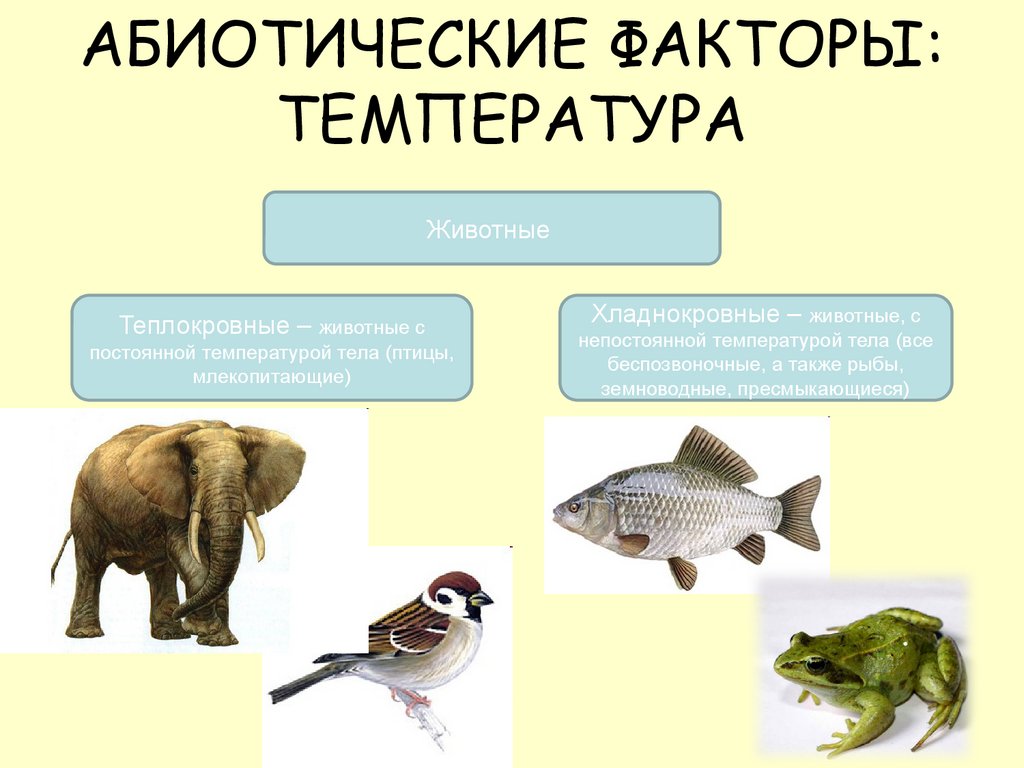 АБИОТИЧЕСКИЕ ФАКТОРЫ: ТЕМПЕРАТУРА

Животные

Теплокровные – животные с постоянной температурой тела (птицы, млекопитающие)

Хладнокровные – животные, с непостоянной температурой тела (все беспозвоночные, а также рыбы, земноводные, пресмыкающиеся)